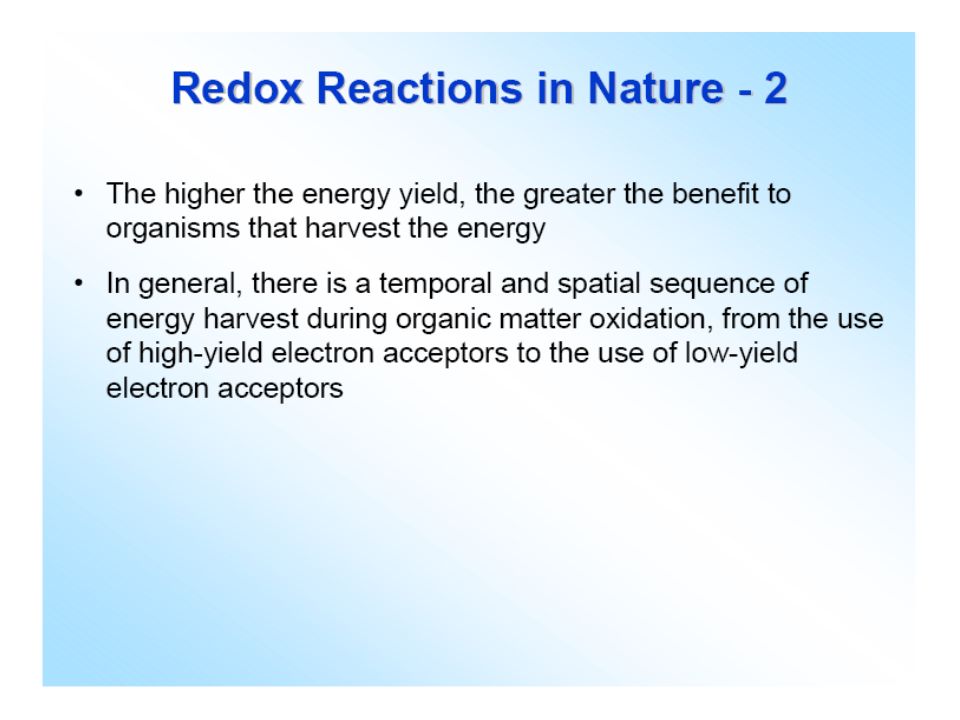 Redox Reactions in Nature - 2

• The higher the energy yield, the greater the benefit to organisms that harvest the energy

• In general, there is a temporal and spatial sequence of energy harvest during organic matter oxidation, from the use of high-yield electron acceptors to the use of low-yield electron acceptors